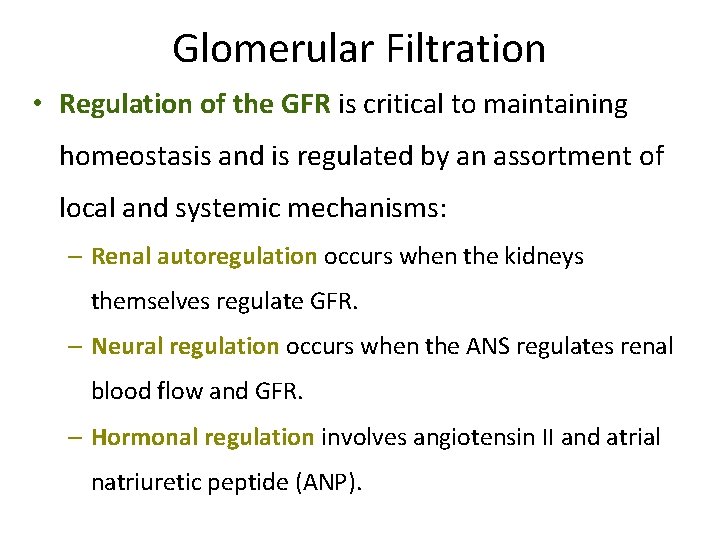 Glomerular Filtration

• Regulation of the GFR is critical to maintaining homeostasis and is regulated by an assortment of local and systemic mechanisms:

– Renal autoregulation occurs when the kidneys themselves regulate GFR.

– Neural regulation occurs when the ANS regulates renal blood flow and GFR.

– Hormonal regulation involves angiotensin II and atrial natriuretic peptide (ANP).